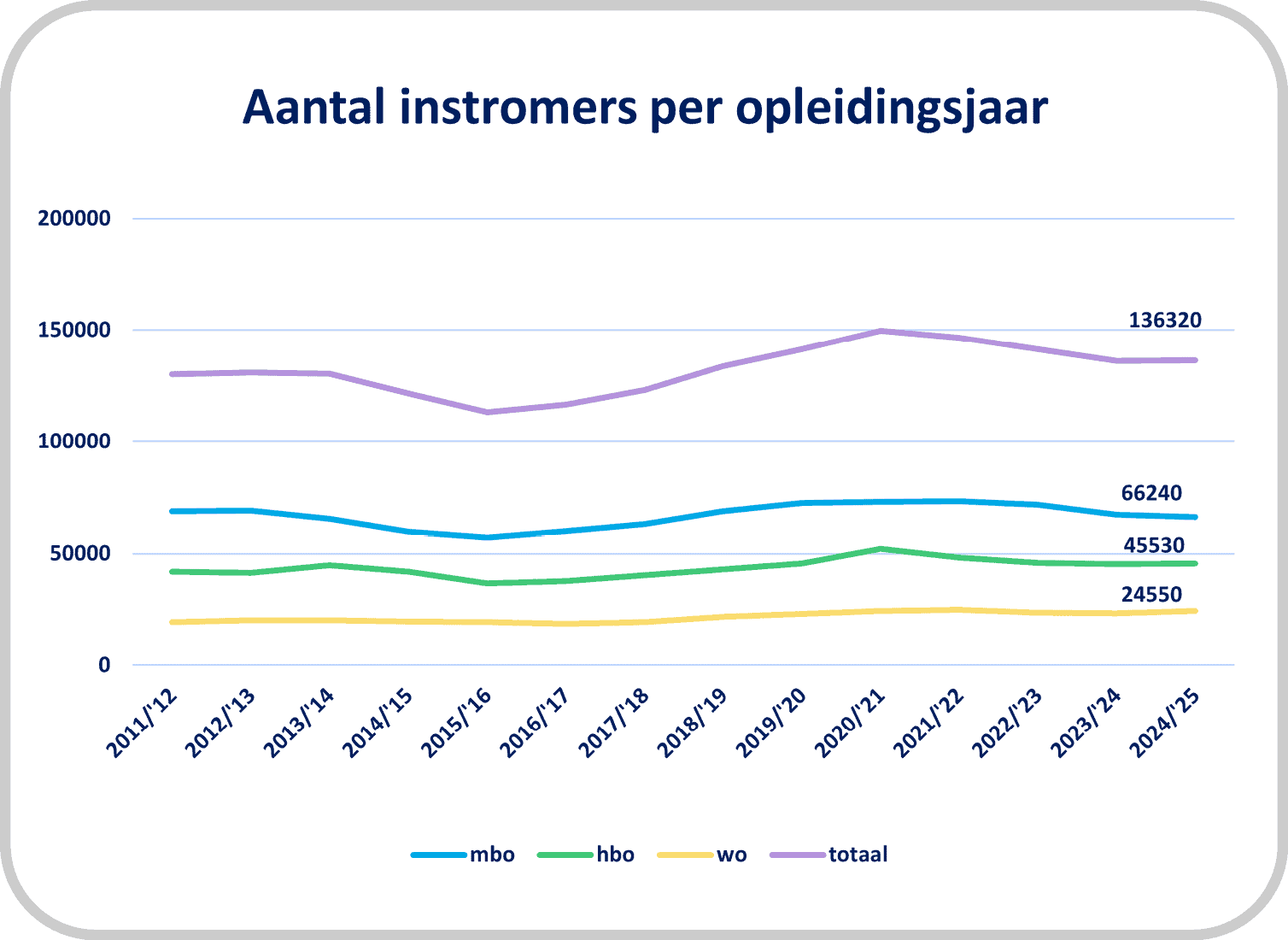 Aantal instromers per opleidingsjaar

200000
150000
100000
50000
0

136320
66240
45530
24550

2011/'12
2012/'13
2013/'14
2014/'15
2015/'16
2016/'17
2017/'18
2018/'19
2019/'20
2020/'21
2021/'22
2022/'23
2023/'24
2024/'25

mbo
hbo
wo
totaal